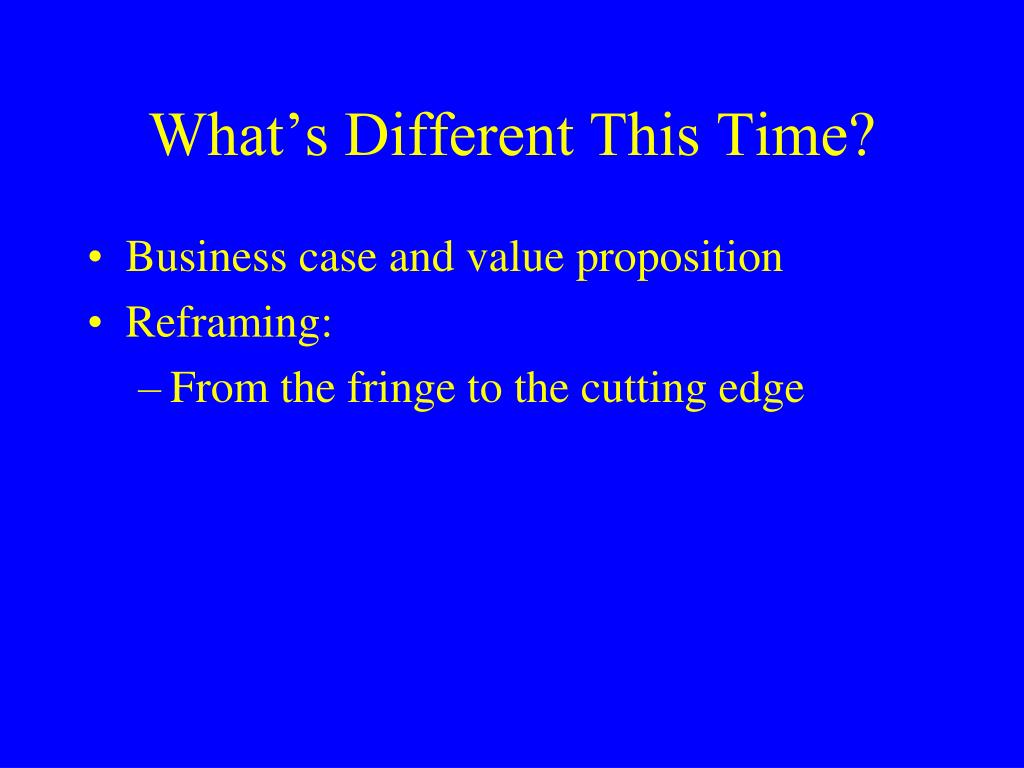 What’s Different This Time?

• Business case and value proposition
• Reframing:
– From the fringe to the cutting edge